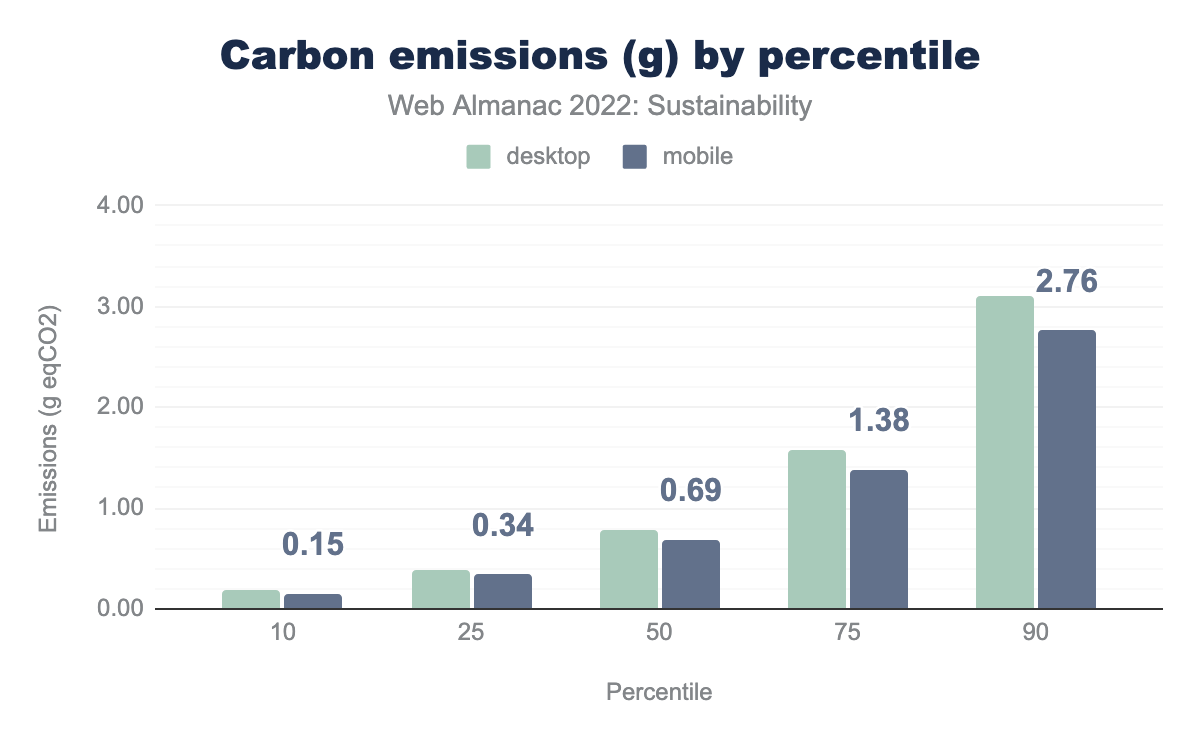 Carbon emissions (g) by percentile

Web Almanac 2022: Sustainability

desktop mobile

Emissions (g eqCO2)

4.00
3.00
2.00
1.00
0.00

0.15
0.34
0.69
1.38
2.76

10
25
50
75
90

Percentile